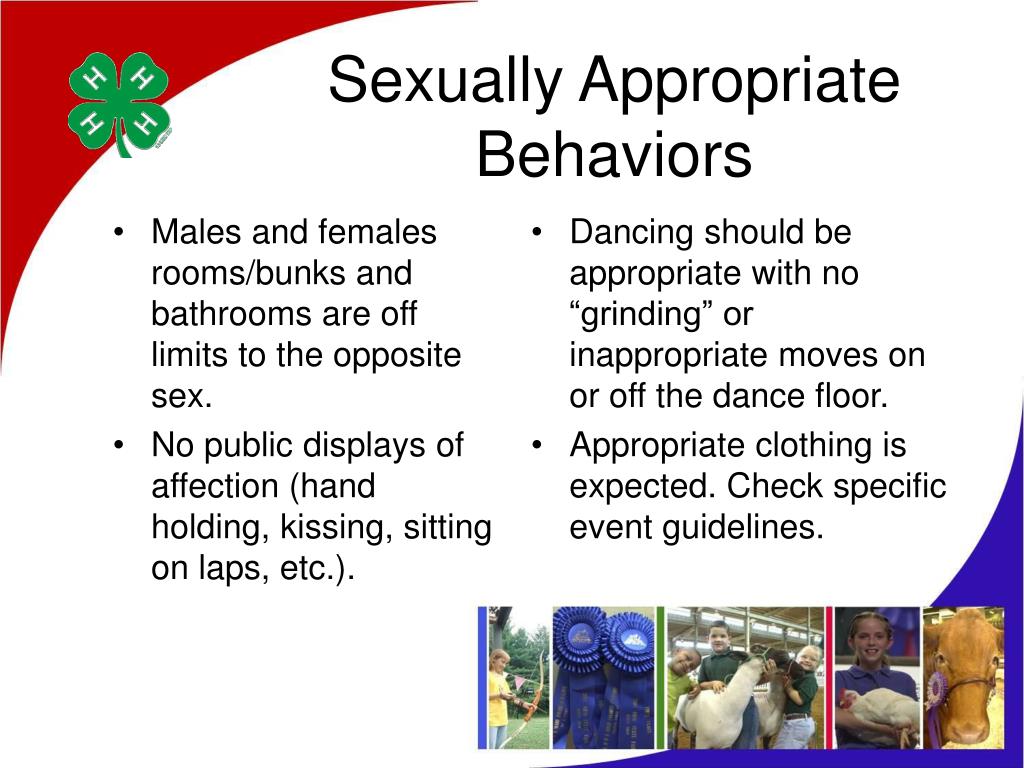 H H H H

Sexually Appropriate Behaviors

• Males and females rooms/bunks and bathrooms are off limits to the opposite sex.
• No public displays of affection (hand holding, kissing, sitting on laps, etc.).

• Dancing should be appropriate with no “grinding” or inappropriate moves on or off the dance floor.
• Appropriate clothing is expected. Check specific event guidelines.